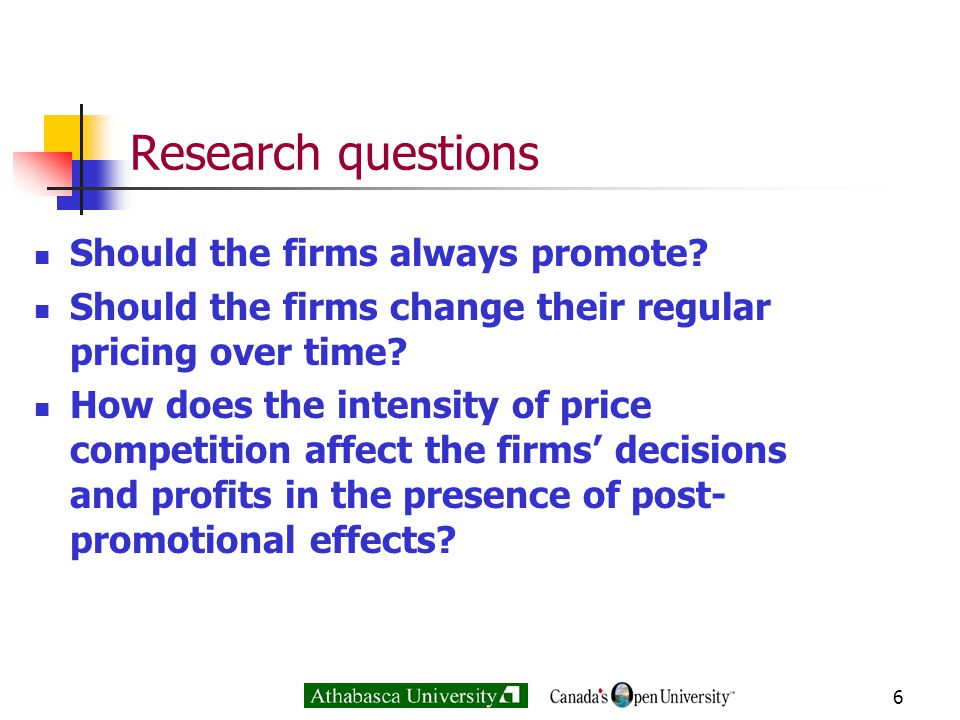 Research questions

- Should the firms always promote?
- Should the firms change their regular pricing over time?
- How does the intensity of price competition affect the firms' decisions and profits in the presence of post-promotional effects?

Athabasca University Canada's Open University™ 6